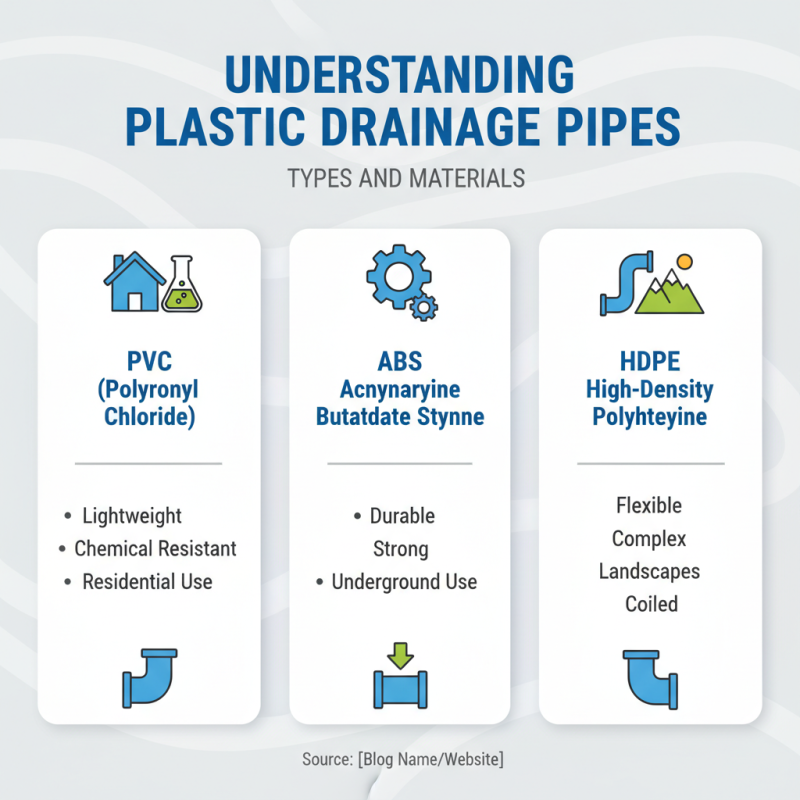 UNDERSTANDING PLASTIC DRAINAGE PIPES

TYPES AND MATERIALS

PVC (Polyronyl Chloride)

• Lightweight
• Chemical Resistant
• Residential Use

ABS Acnynaryine Butatdate Stynne

• Durable
Strong
• Underground Use

HDPE High-Density Polyhteyine

Flexible
Complex
Landscapes
Coiled

Source: [Blog Name/Website]